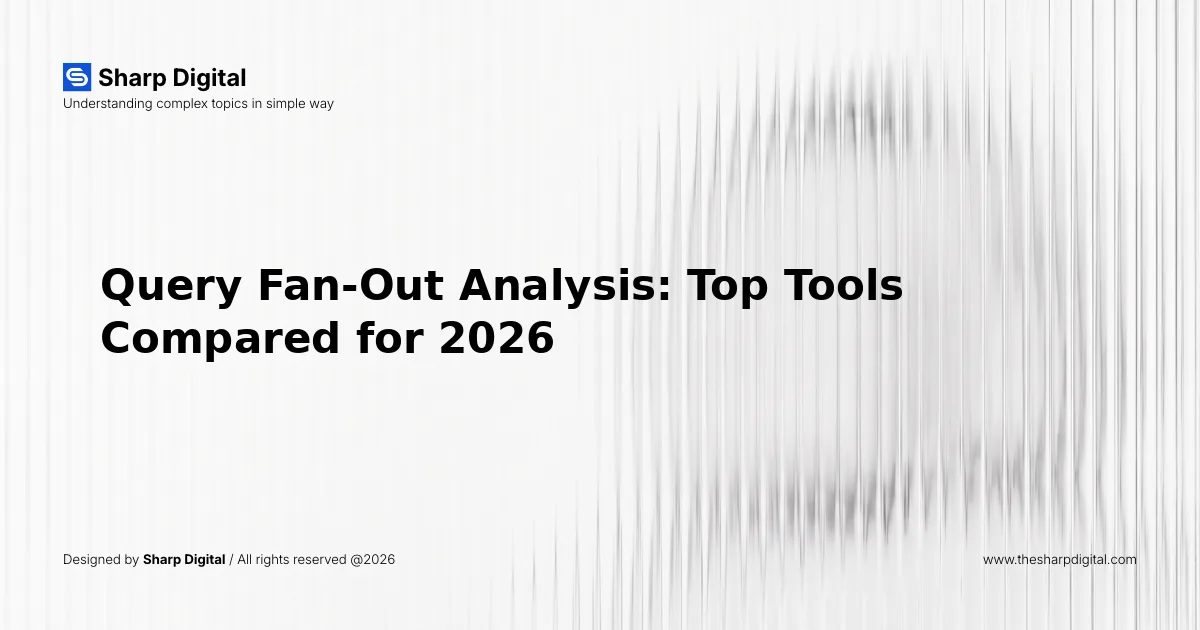 Sharp Digital
Understanding complex topics in simple way

Query Fan-Out Analysis: Top Tools Compared for 2026

Designed by Sharp Digital / All rights reserved @2026

www.thesharpdigital.com